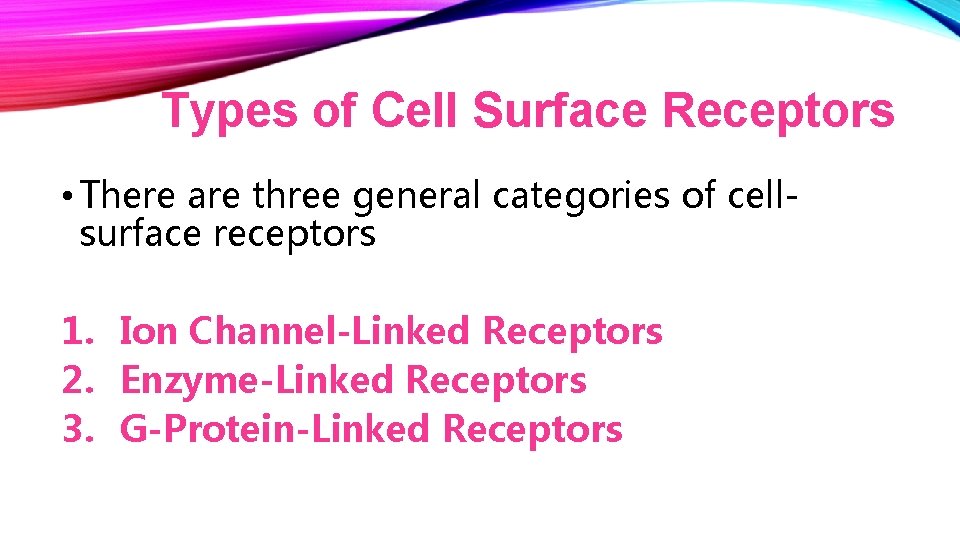 Types of Cell Surface Receptors

• There are three general categories of cell-surface receptors

1. Ion Channel-Linked Receptors
2. Enzyme-Linked Receptors
3. G-Protein-Linked Receptors